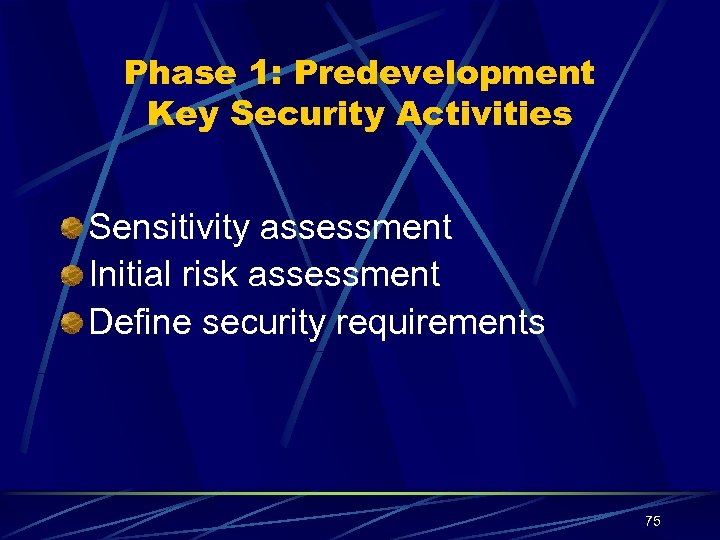 Phase 1: Predevelopment
Key Security Activities

Sensitivity assessment
Initial risk assessment
Define security requirements

75